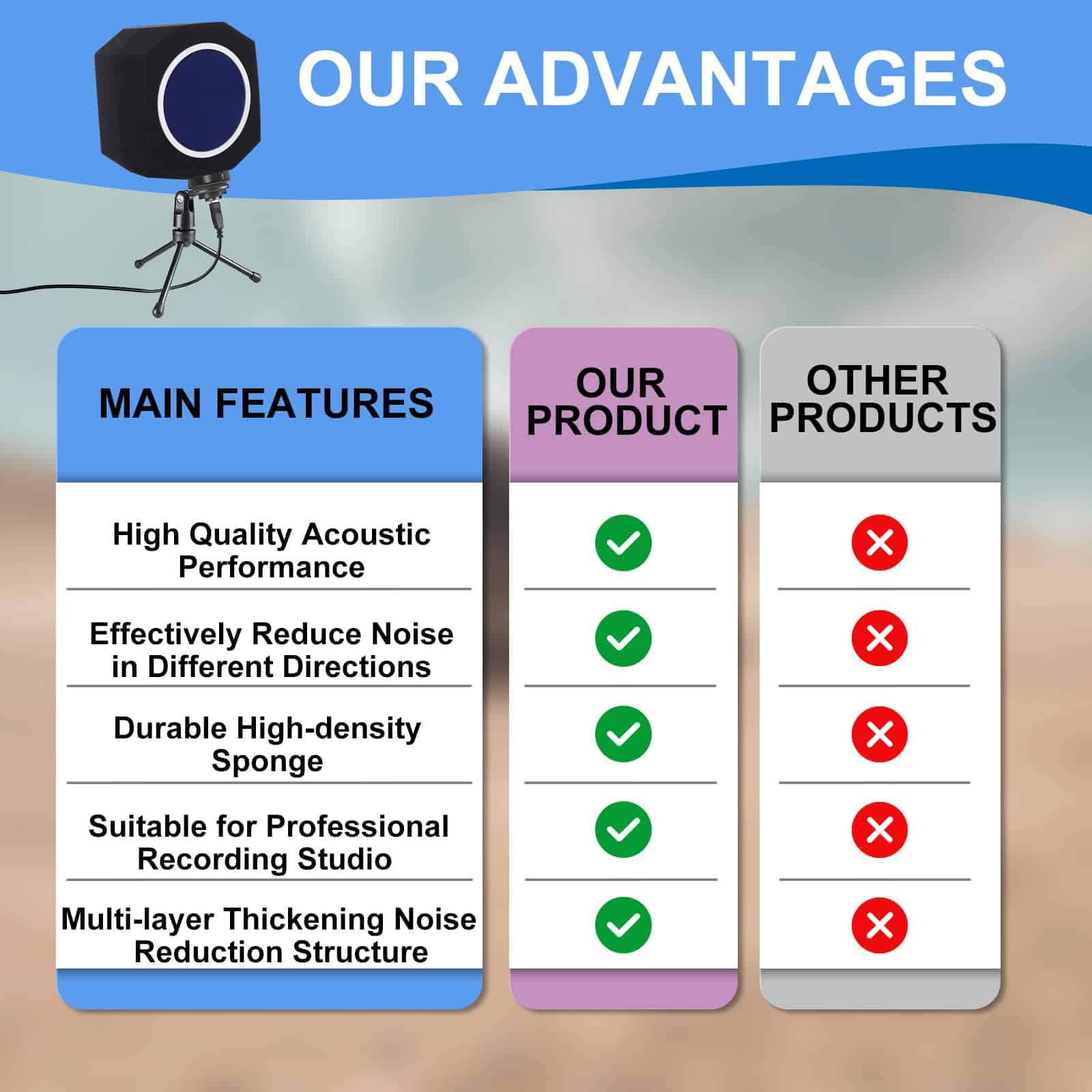 OUR ADVANTAGES

| MAIN FEATURES | OUR PRODUCT | OTHER PRODUCTS |
|---|---|---|
| High Quality Acoustic Performance | ✓ | ✗ |
| Effectively Reduce Noise in Different Directions | ✓ | ✗ |
| Durable High-density Sponge | ✓ | ✗ |
| Suitable for Professional Recording Studio | ✓ | ✗ |
| Multi-layer Thickening Noise Reduction Structure | ✓ | ✗ |